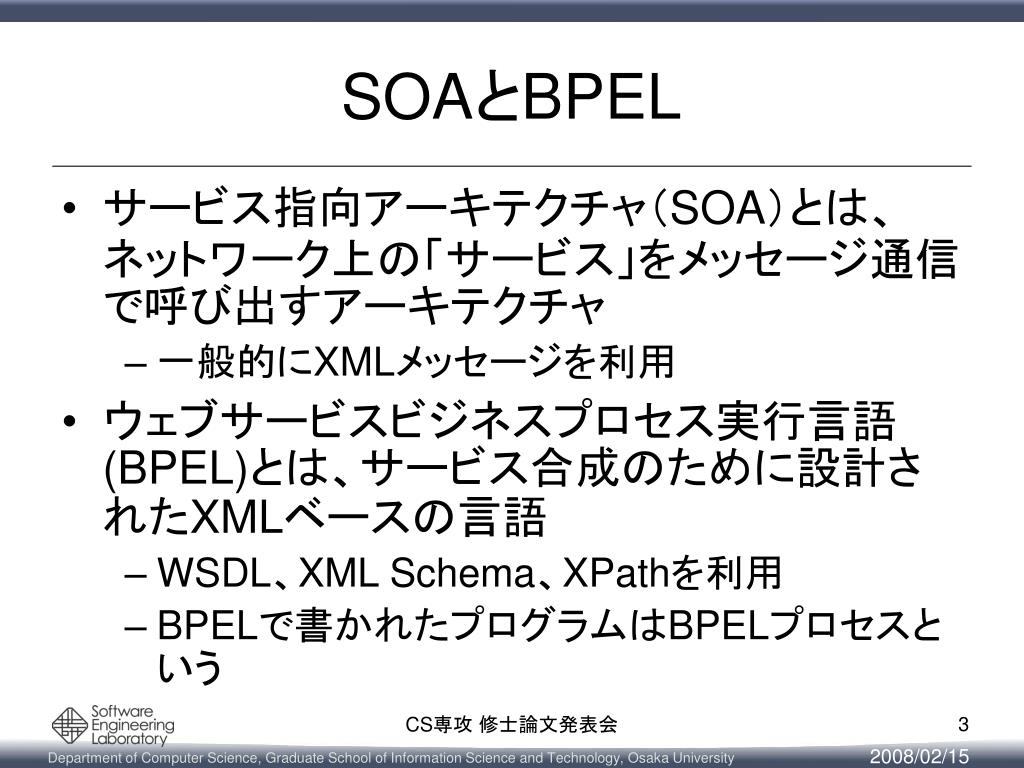 SOAとBPEL

• サービス指向アーキテクチャ(SOA)とは、ネットワーク上の「サービス」をメッセージ通信で呼び出すアーキテクチャ
– 一般的にXMLメッセージを利用

• ウェブサービスビジネスプロセス実行言語(BPEL)とは、サービス合成のために設計されたXMLベースの言語
– WSDL、XML Schema、XPathを利用
– BPELで書かれたプログラムはBPELプロセスという

Software Engineering Laboratory

CS専攻 修士論文発表会

3

Department of Computer Science, Graduate School of Information Science and Technology, Osaka University

2008/02/15